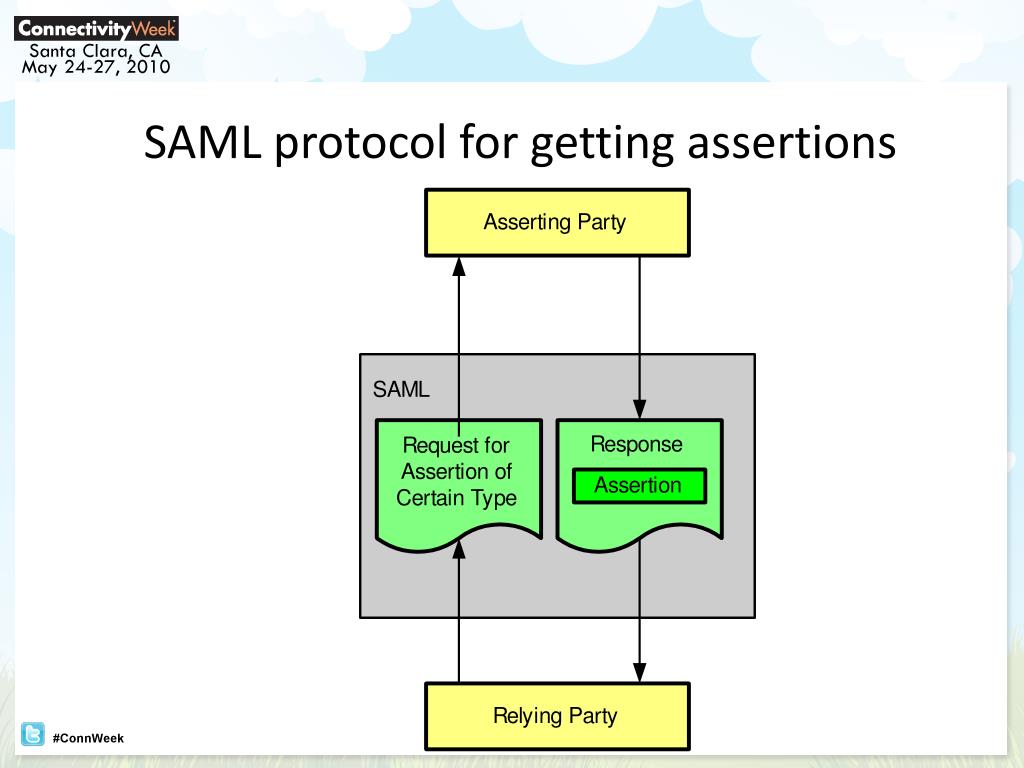 ConnectivityWeek
Santa Clara, CA
May 24-27, 2010

SAML protocol for getting assertions

Asserting Party

SAML

Request for Assertion of Certain Type

Response

Assertion

Relying Party

#ConnWeek